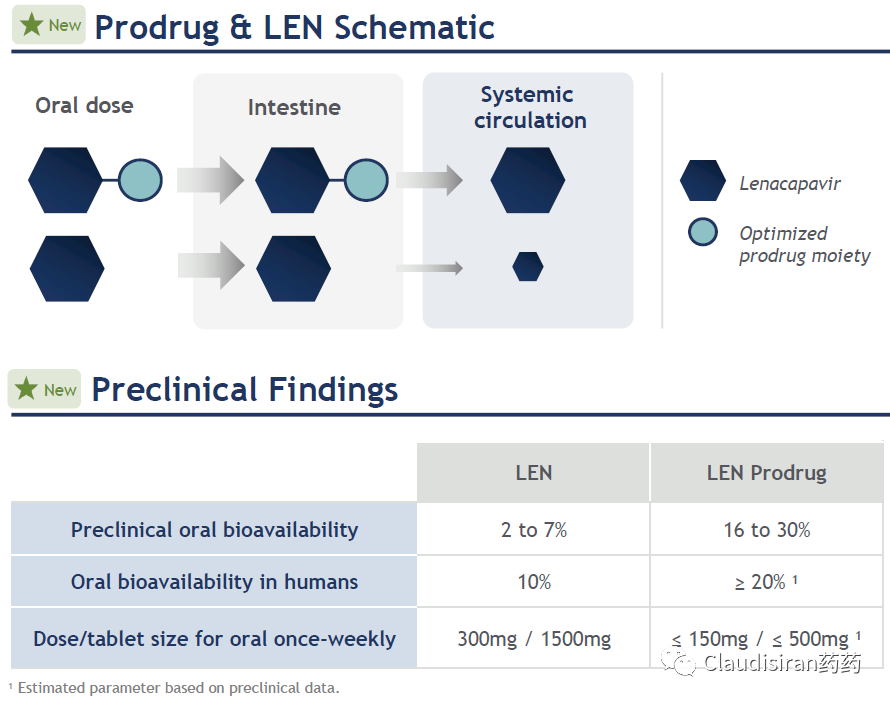 New Prodrug & LEN Schematic

Oral dose

Intestine

Systemic circulation

Lenacapavir

Optimized prodrug moiety

New Preclinical Findings

| | LEN | LEN Prodrug |
|---|---|---|
| Preclinical oral bioavailability | 2 to 7% | 16 to 30% |
| Oral bioavailability in humans | 10% | ≥ 20% ¹ |
| Dose/tablet size for oral once-weekly | 300mg / 1500mg | ≤ 150mg / ≤ 500mg ¹ |

¹ Estimated parameter based on preclinical data.

Claudisiran药药